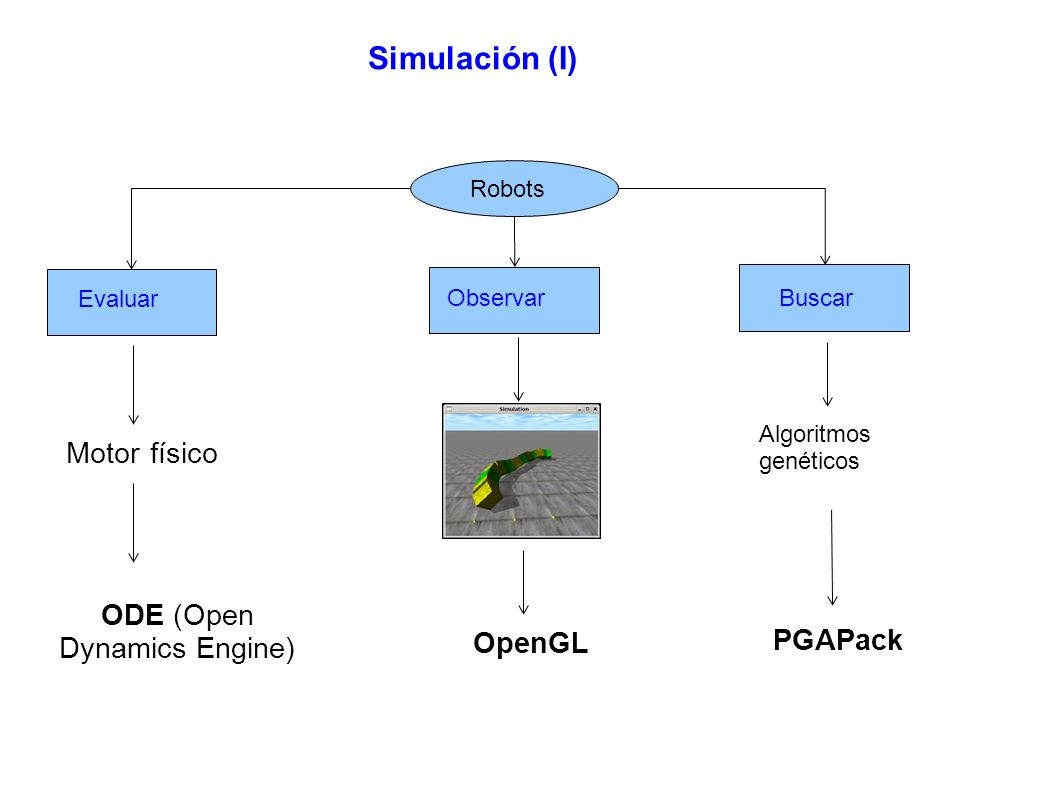 Simulación (I)

Robots

Evaluar

Observar

Buscar

Motor físico

Simulation

Algoritmos genéticos

ODE (Open Dynamics Engine)

OpenGL

PGAPack